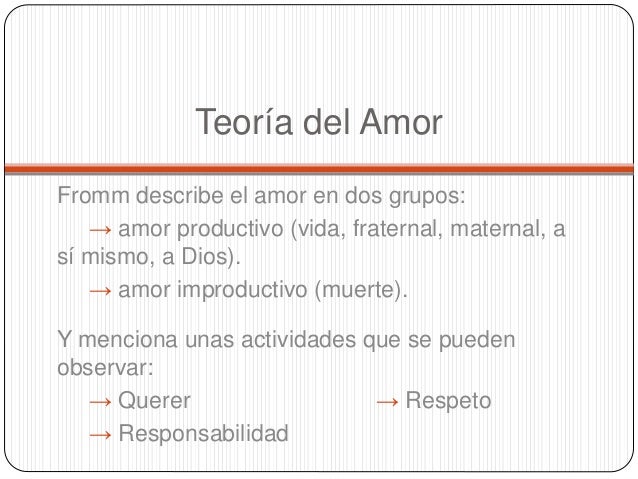 Teoría del Amor

Fromm describe el amor en dos grupos:

→ amor productivo (vida, fraternal, maternal, a sí mismo, a Dios).

→ amor improductivo (muerte).

Y menciona unas actividades que se pueden observar:

→ Querer → Respeto

→ Responsabilidad